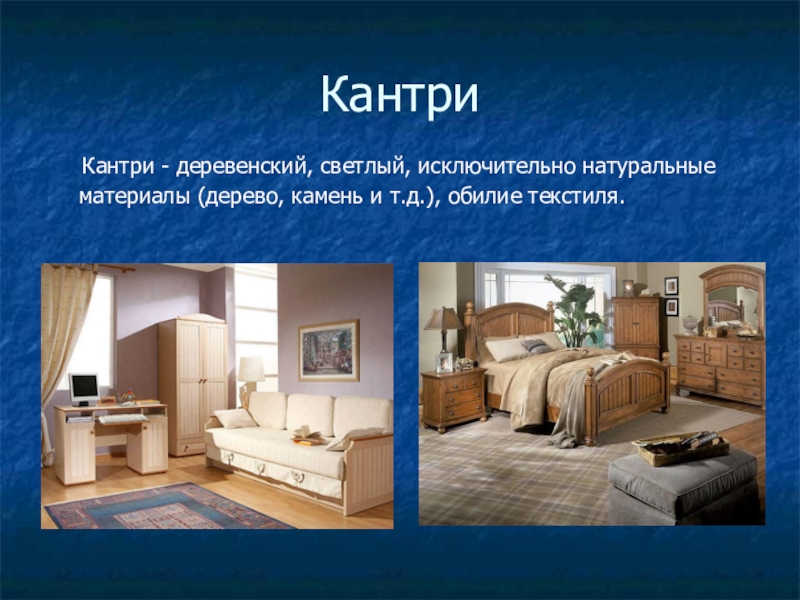 Кантри

Кантри - деревенский, светлый, исключительно натуральные материалы (дерево, камень и т.д.), обилие текстиля.